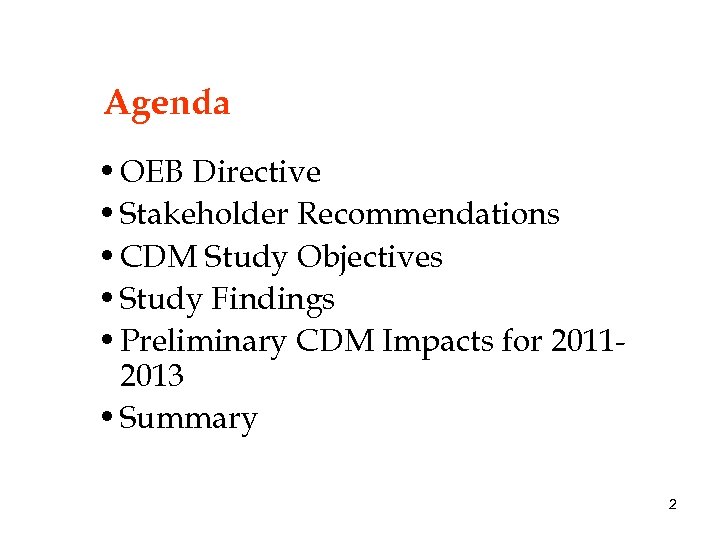 Agenda

• OEB Directive
• Stakeholder Recommendations
• CDM Study Objectives
• Study Findings
• Preliminary CDM Impacts for 2011-2013
• Summary

2